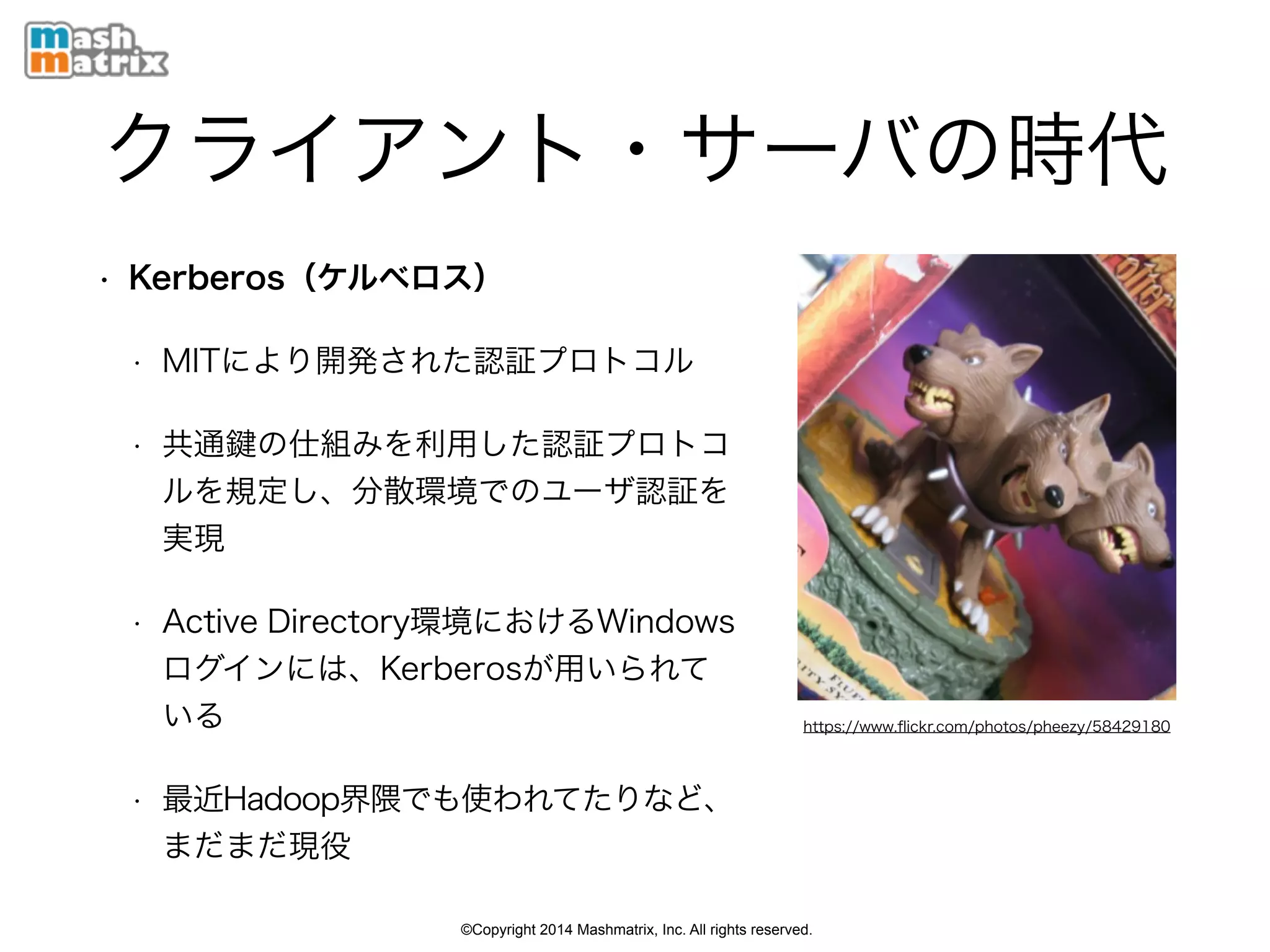 mash matrix

クライアント・サーバの時代

• Kerberos（ケルベロス）

• MITにより開発された認証プロトコル

• 共通鍵の仕組みを利用した認証プロトコルを規定し、分散環境でのユーザ認証を実現

• Active Directory環境におけるWindowsログインには、Kerberosが用いられている

• 最近Hadoop界隈でも使われてたりなど、まだまだ現役

https://www.flickr.com/photos/pheezy/58429180

©Copyright 2014 Mashmatrix, Inc. All rights reserved.